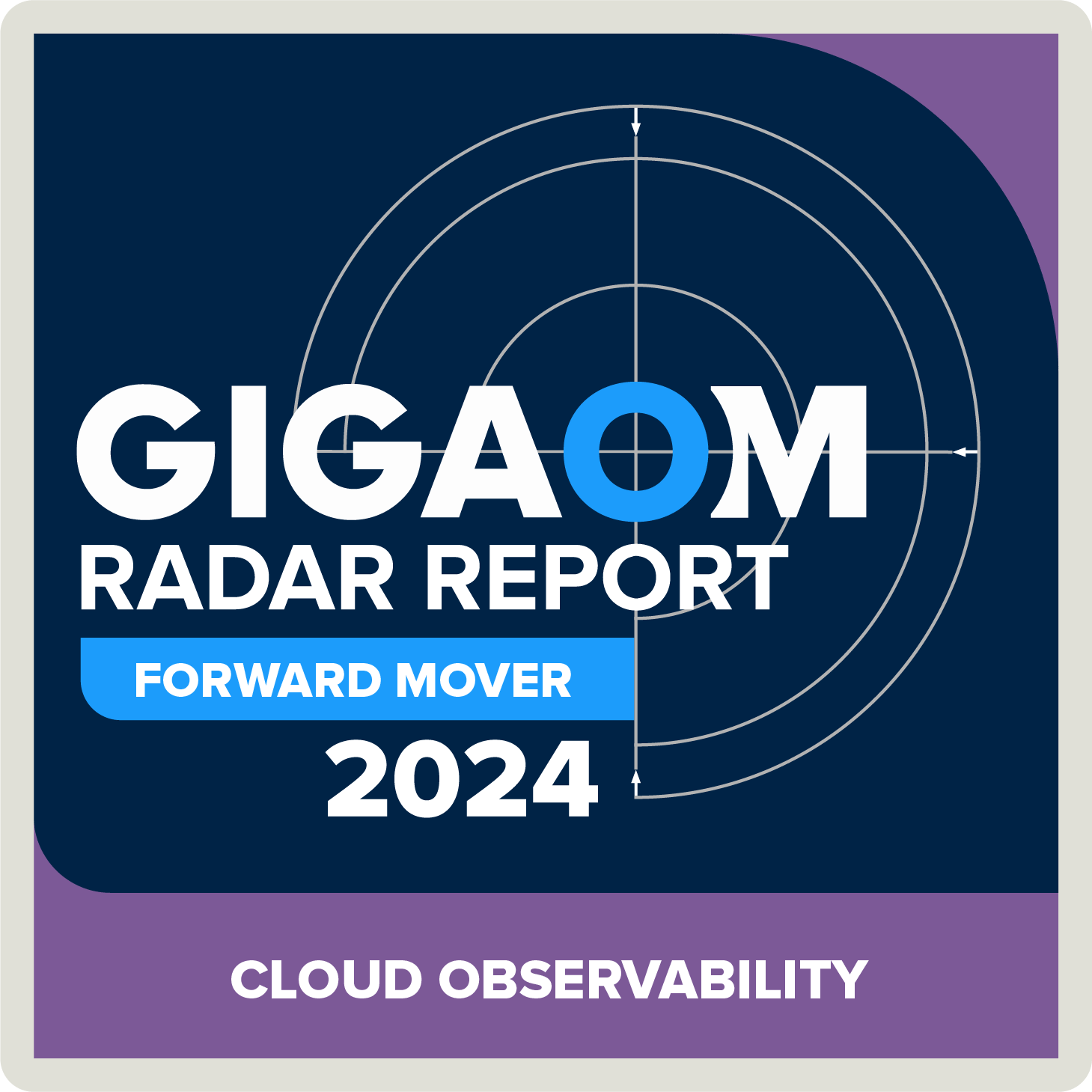 GIGAOM
RADAR REPORT
FORWARD MOVER
2024

CLOUD OBSERVABILITY